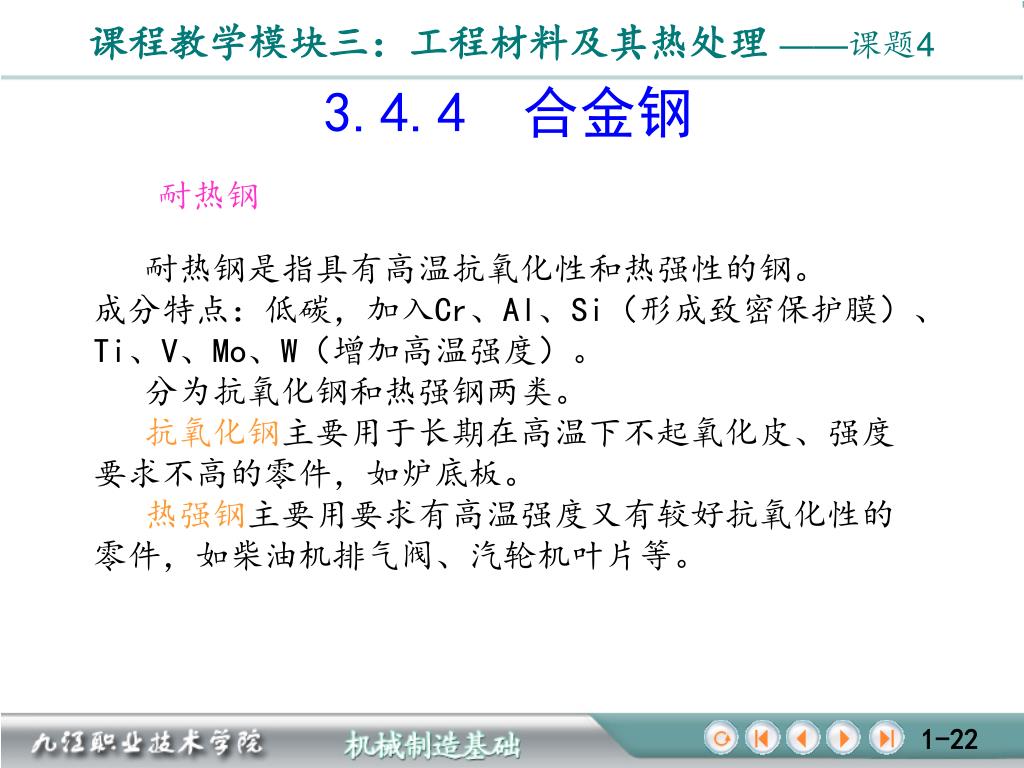 课程教学模块三：工程材料及其热处理 ——课题4

3.4.4 合金钢

耐热钢

耐热钢是指具有高温抗氧化性和热强性的钢。
成分特点：低碳，加入Cr、Al、Si（形成致密保护膜）、Ti、V、Mo、W（增加高温强度）。

分为抗氧化钢和热强钢两类。

抗氧化钢主要用于长期在高温下不起氧化皮、强度要求不高的零件，如炉底板。

热强钢主要用要求有高温强度又有较好抗氧化性的零件，如柴油机排气阀、汽轮机叶片等。

九江职业技术学院 机械制造基础 1-22